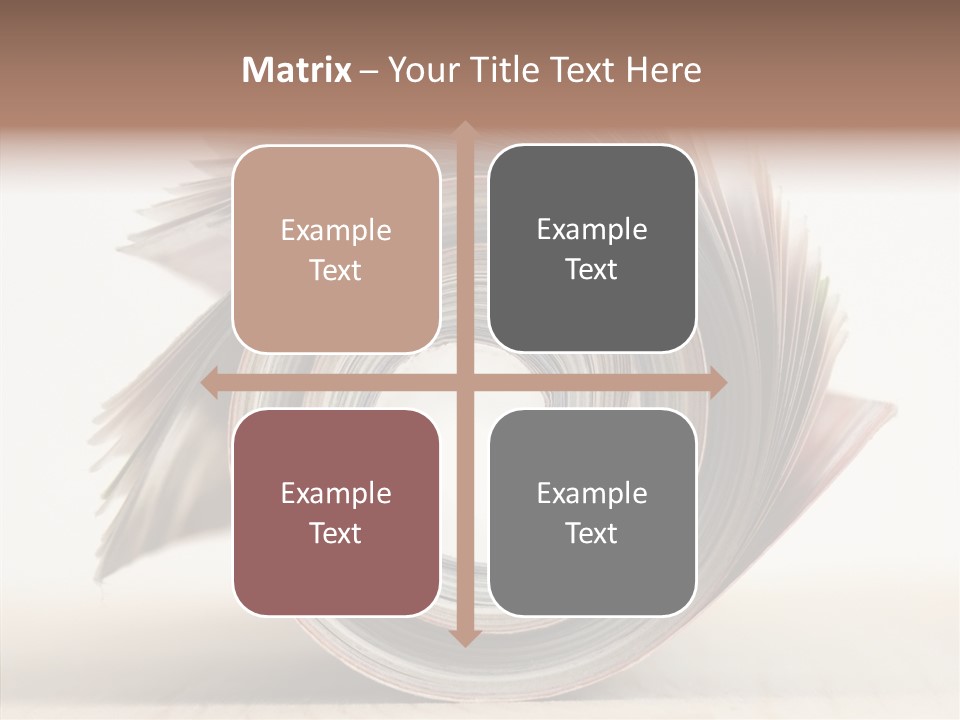 Matrix – Your Title Text Here

Example Text

Example Text

Example Text

Example Text